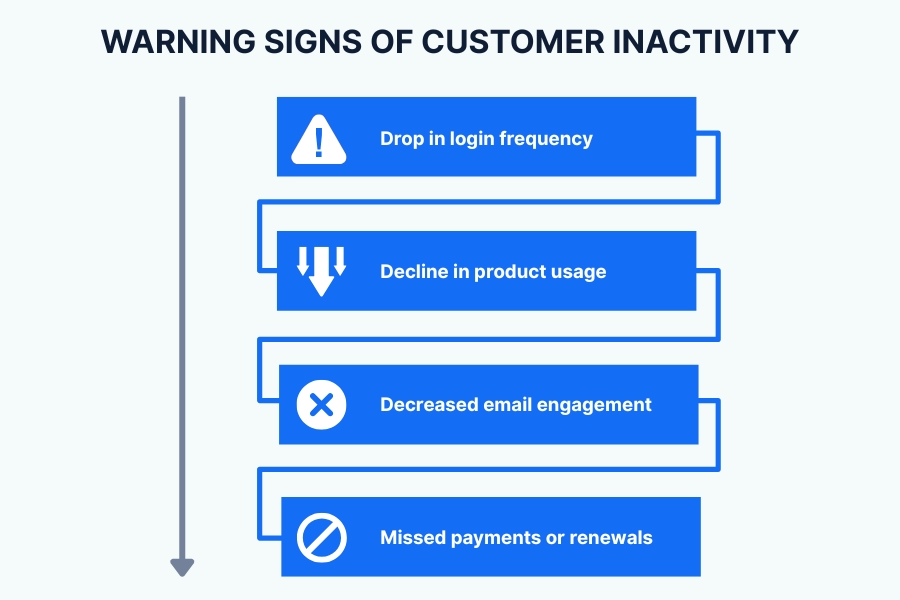 WARNING SIGNS OF CUSTOMER INACTIVITY

Drop in login frequency

Decline in product usage

Decreased email engagement

Missed payments or renewals